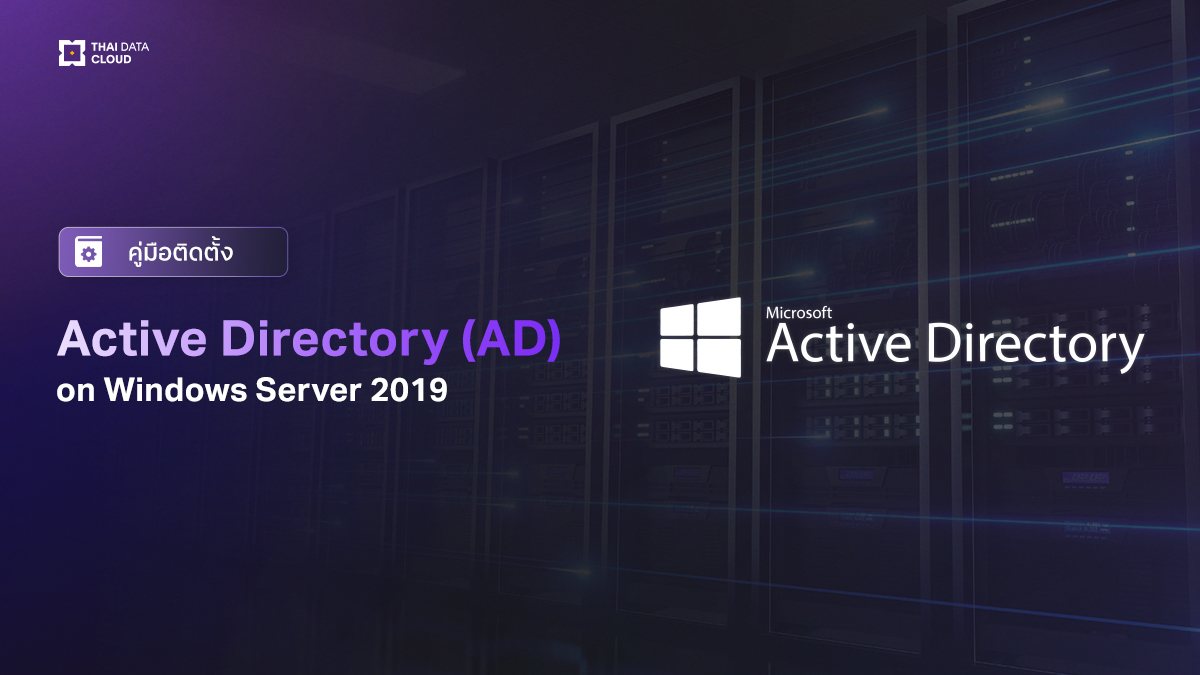 THAI DATA CLOUD

คู่มือติดตั้ง

Active Directory (AD)
on Windows Server 2019

Microsoft
Active Directory